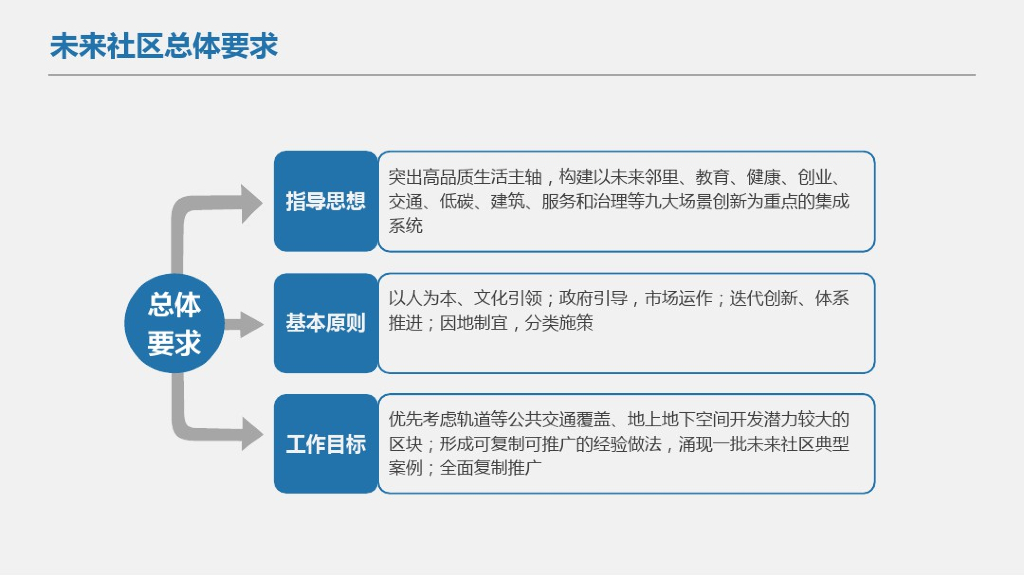 未来社区总体要求

总体要求

指导思想

突出高品质生活主轴，构建以未来邻里、教育、健康、创业、交通、低碳、建筑、服务和治理等九大场景创新为重点的集成系统

基本原则

以人为本、文化引领；政府引导，市场运作；迭代创新、体系推进；因地制宜，分类施策

工作目标

优先考虑轨道等公共交通覆盖、地上地下空间开发潜力较大的区块；形成可复制可推广的经验做法，涌现一批未来社区典型案例；全面复制推广